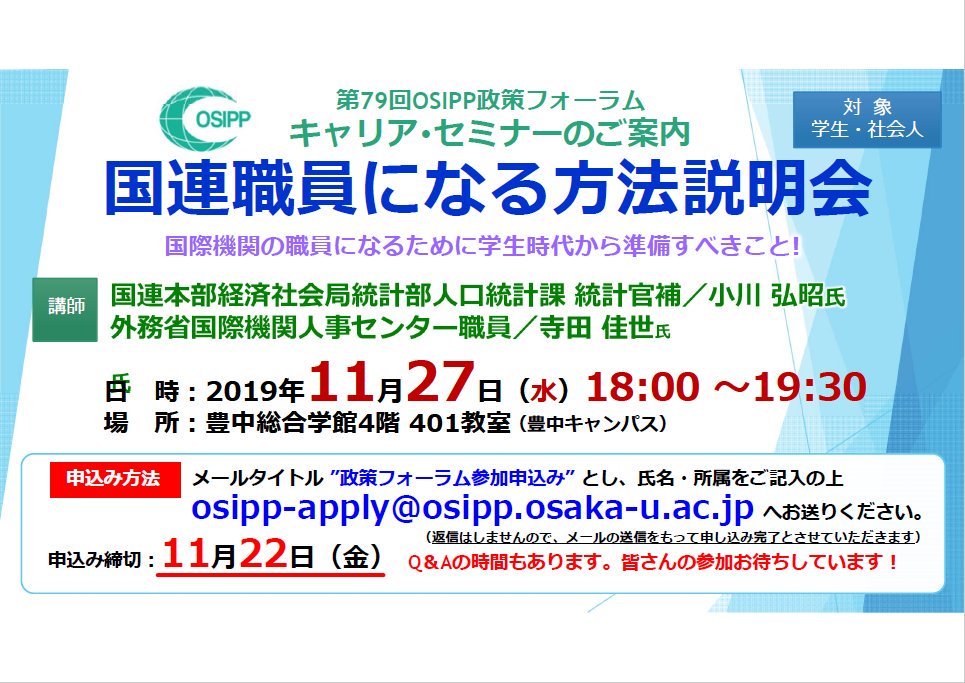 OSIPP

第79回OSIPP政策フォーラム
キャリア･セミナーのご案内

対 象
学生・社会人

国連職員になる方法説明会

国際機関の職員になるために学生時代から準備すべきこと!

講師
国連本部経済社会局統計部人口統計課 統計官補／小川 弘昭氏
外務省国際機関人事センター職員／寺田 佳世氏

日 時：2019年11月27日（水）18:00 ～19:30
場 所：豊中総合学館4階 401教室（豊中キャンパス）

申込み方法
メールタイトル "政策フォーラム参加申込み" とし、氏名・所属をご記入の上
osipp-apply@osipp.osaka-u.ac.jp へお送りください。
（返信はしませんので、メールの送信をもって申し込み完了とさせていただきます）

申込み締切：11月22日（金）

Q＆Aの時間もあります。皆さんの参加お待ちしています！